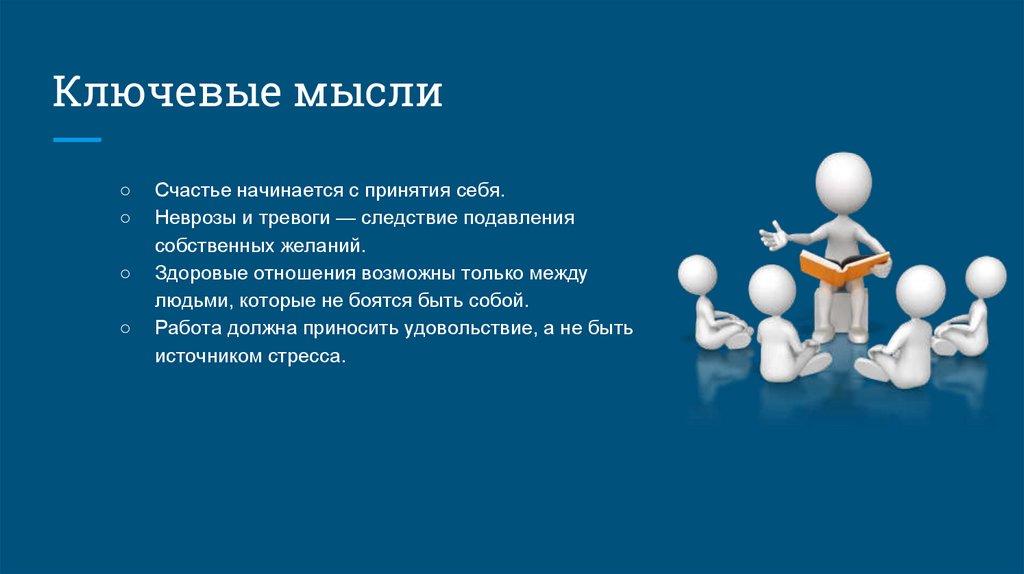 Ключевые мысли

○ Счастье начинается с принятия себя.
○ Неврозы и тревоги — следствие подавления собственных желаний.
○ Здоровые отношения возможны только между людьми, которые не боятся быть собой.
○ Работа должна приносить удовольствие, а не быть источником стресса.